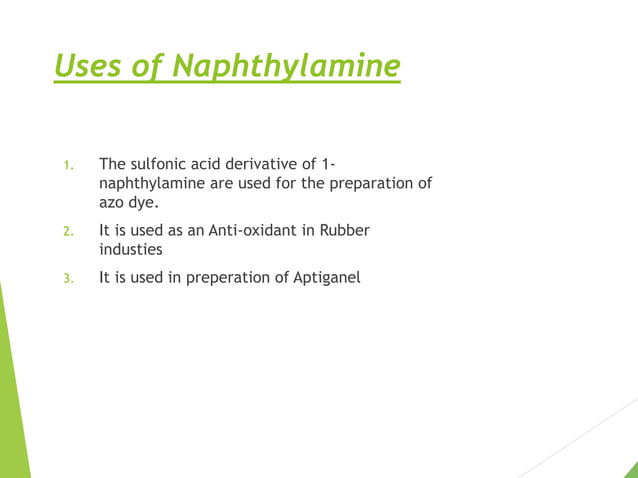 Uses of Naphthylamine

1. The sulfonic acid derivative of 1-naphthylamine are used for the preparation of azo dye.

2. It is used as an Anti-oxidant in Rubber industies

3. It is used in preperation of Aptiganel